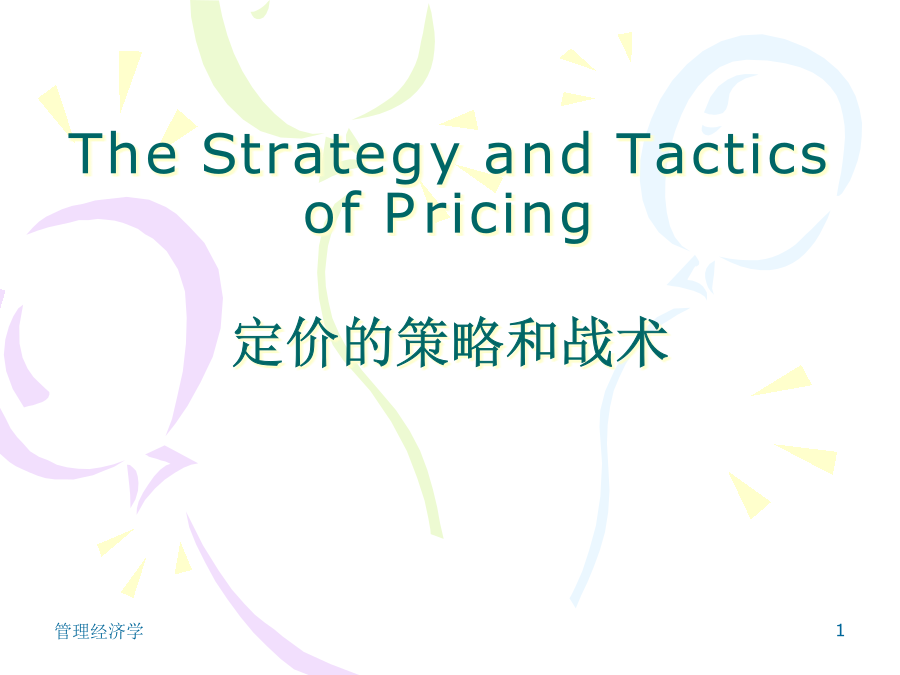 The Strategy and Tactics of Pricing

定价的策略和战术

管理经济学

1